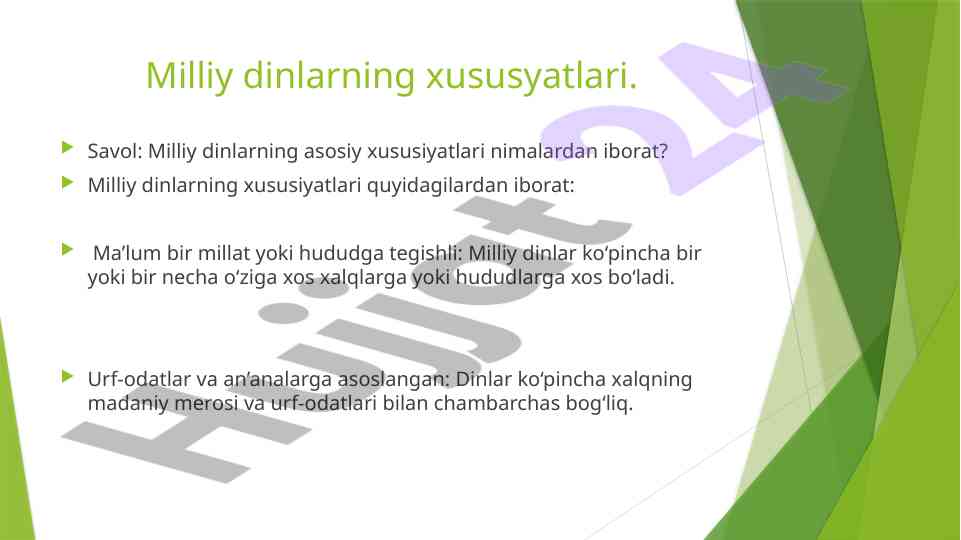 Milliy dinlarning xususyatlari.

Savol: Milliy dinlarning asosiy xususiyatlari nimalardan iborat?

Milliy dinlarning xususiyatlari quyidagilardan iborat:

Ma’lum bir millat yoki hududga tegishli: Milliy dinlar ko‘pincha bir yoki bir necha o‘ziga xos xalqlarga yoki hududlarga xos bo‘ladi.

Urf-odatlar va an’analarga asoslangan: Dinlar ko‘pincha xalqning madaniy merosi va urf-odatlari bilan chambarchas bog‘liq.

Hujjat 24